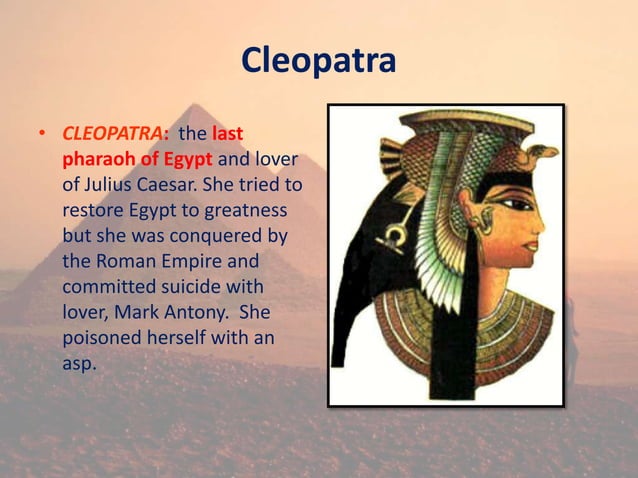 Cleopatra

• CLEOPATRA: the last pharaoh of Egypt and lover of Julius Caesar. She tried to restore Egypt to greatness but she was conquered by the Roman Empire and committed suicide with lover, Mark Antony. She poisoned herself with an asp.